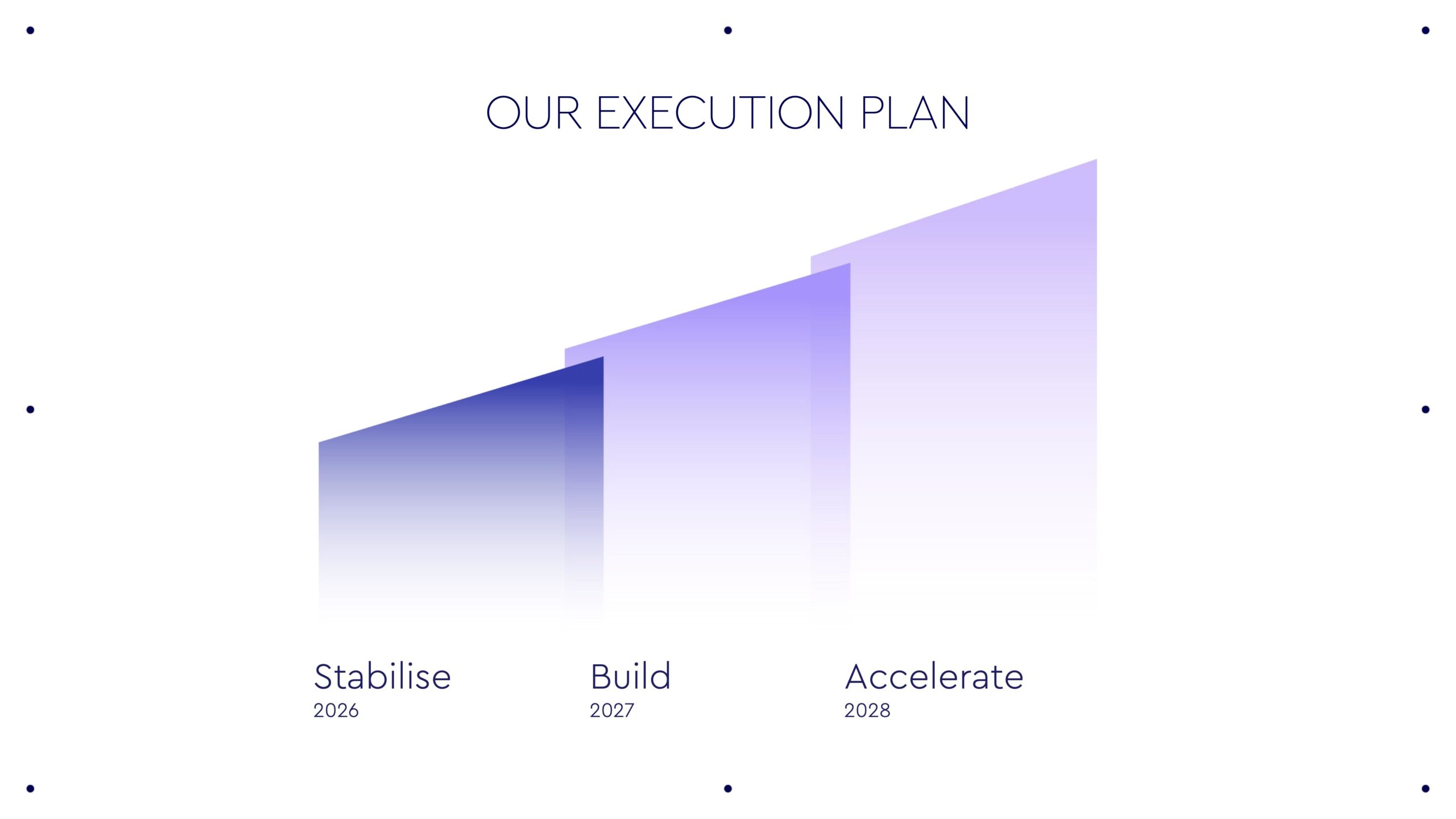 OUR EXECUTION PLAN

Stabilise
2026

Build
2027

Accelerate
2028